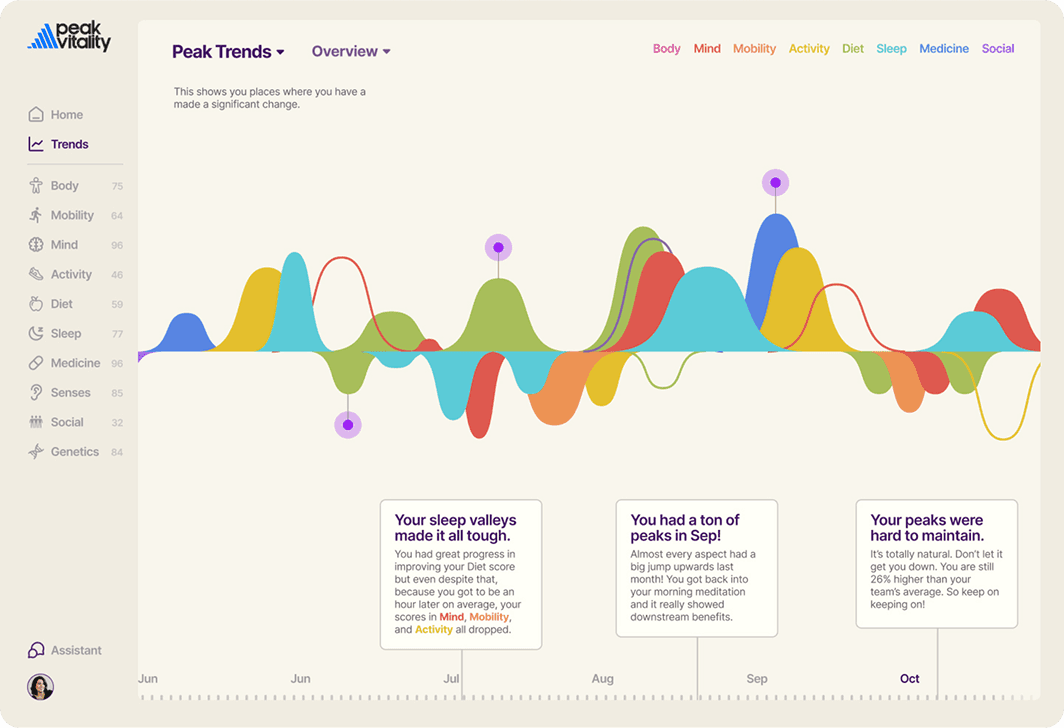 peak vitality

Home
Trends
Body 75
Mobility 64
Mind 96
Activity 46
Diet 59
Sleep 77
Medicine 96
Senses 85
Social 32
Genetics 84

Assistant

Peak Trends
Overview

Body Mind Mobility Activity Diet Sleep Medicine Social

This shows you places where you have a made a significant change.

Your sleep valleys made it all tough.
You had great progress in improving your Diet score but even despite that, because you got to be an hour later on average, your scores in Mind, Mobility, and Activity all dropped.

You had a ton of peaks in Sep!
Almost every aspect had a big jump upwards last month! You got back into your morning meditation and it really showed downstream benefits.

Your peaks were hard to maintain.
It's totally natural. Don't let it get you down. You are still 26% higher than your team's average. So keep on keeping on!

Jun Jun Jul Aug Sep Oct